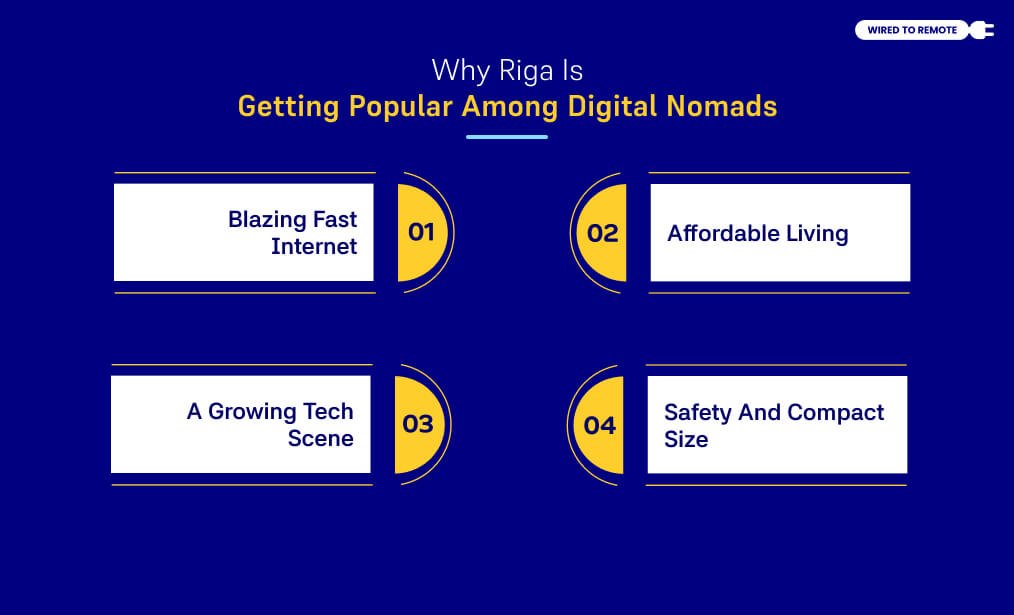 WIRED TO REMOTE

Why Riga Is
Getting Popular Among Digital Nomads

Blazing Fast Internet
01

02
Affordable Living

A Growing Tech Scene
03

04
Safety And Compact Size